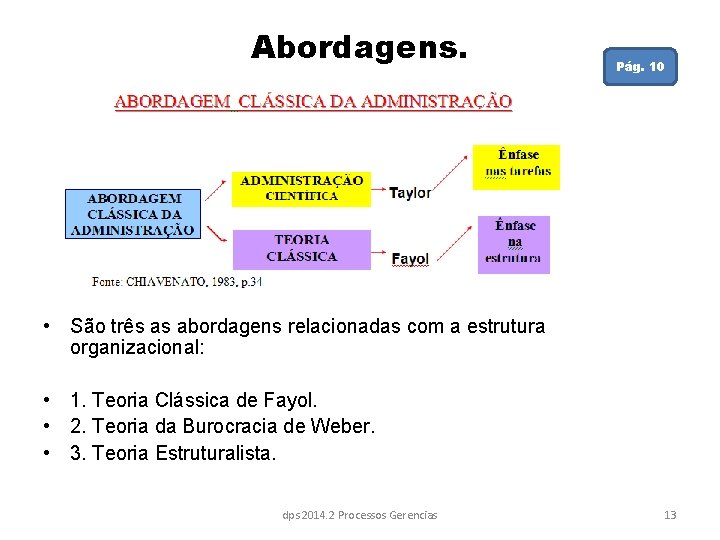 Abordagens.

Pág. 10

ABORDAGEM CLÁSSICA DA ADMINISTRAÇÃO

ABORDAGEM CLÁSSICA DA ADMINISTRAÇÃO

ADMINISTRAÇÃO CIENTÍFICA

Taylor

Ênfase nas tarefas

TEORIA CLÁSSICA

Fayol

Ênfase na estrutura

Fonte: CHIAVENATO, 1983, p.34

• São três as abordagens relacionadas com a estrutura organizacional:

• 1. Teoria Clássica de Fayol.
• 2. Teoria da Burocracia de Weber.
• 3. Teoria Estruturalista.

dps2014.2 Processos Gerencias

13